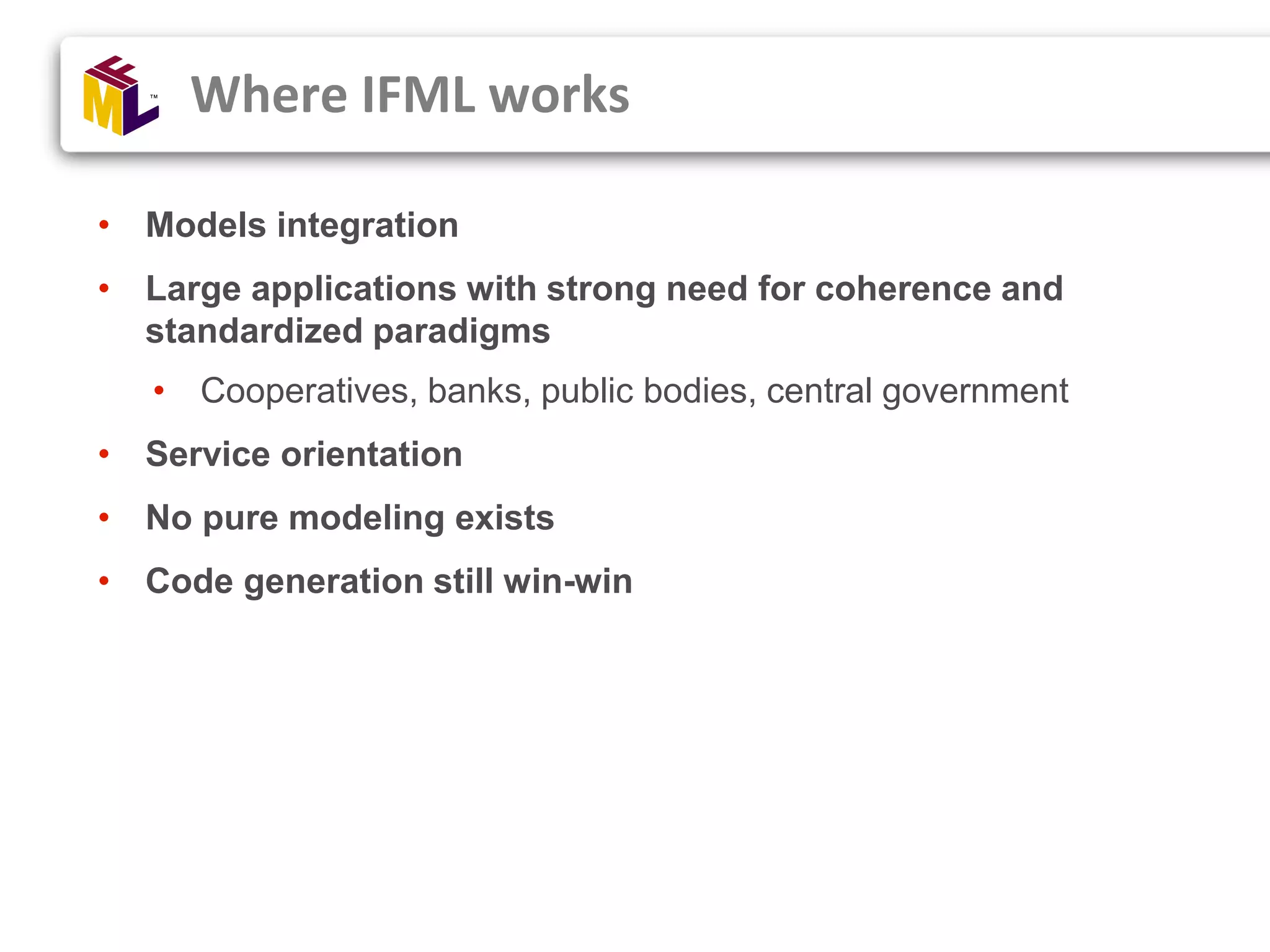 IFML™

Where IFML works

• Models integration
• Large applications with strong need for coherence and standardized paradigms
  • Cooperatives, banks, public bodies, central government
• Service orientation
• No pure modeling exists
• Code generation still win-win